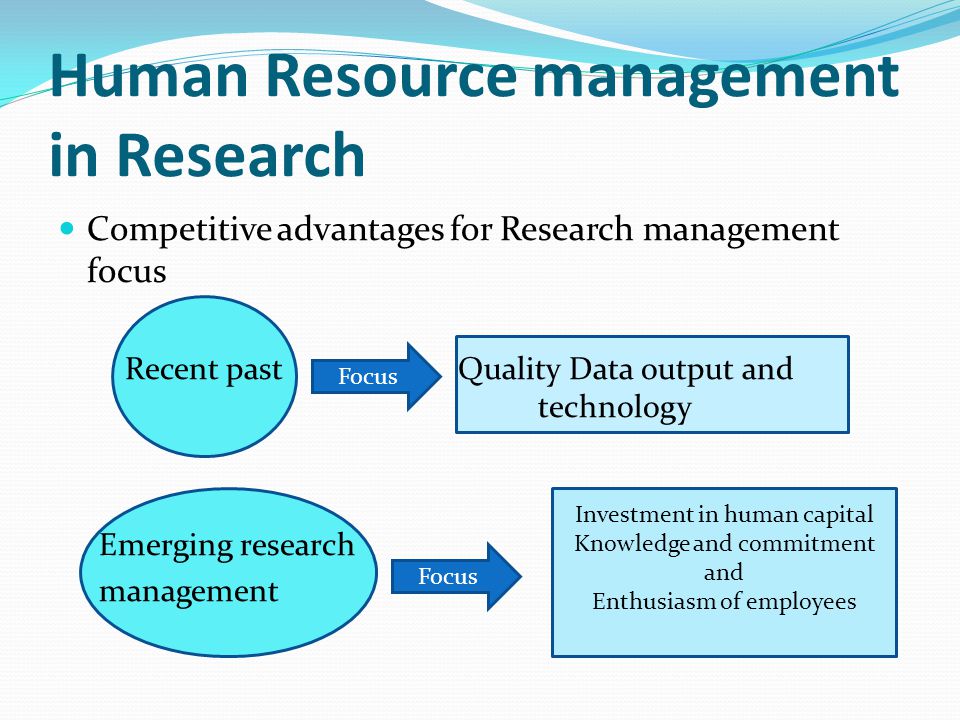 Human Resource management in Research

Competitive advantages for Research management focus

Recent past

Focus

Quality Data output and technology

Emerging research management

Focus

Investment in human capital
Knowledge and commitment
and
Enthusiasm of employees